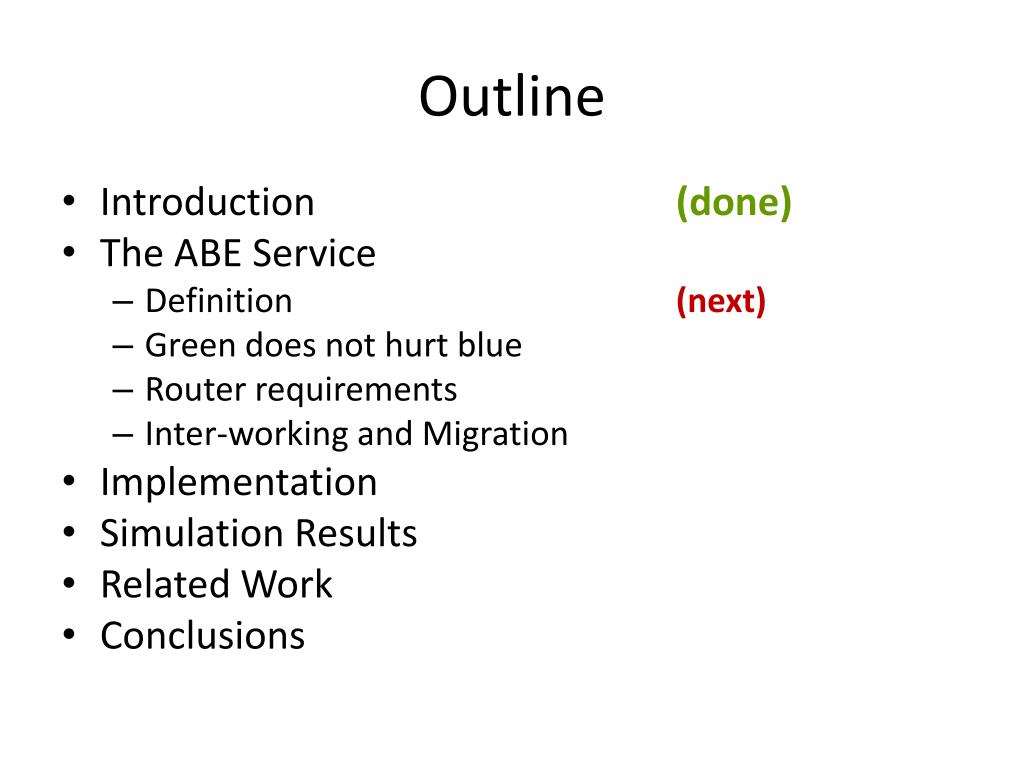 Outline

• Introduction (done)
• The ABE Service
  – Definition (next)
  – Green does not hurt blue
  – Router requirements
  – Inter-working and Migration
• Implementation
• Simulation Results
• Related Work
• Conclusions